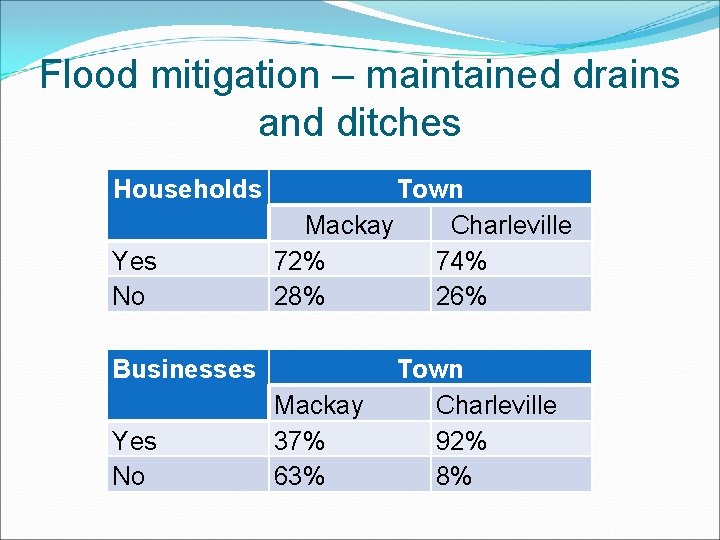 Flood mitigation – maintained drains and ditches

| Households | Town | |
|---|---|---|
| | Mackay | Charleville |
| Yes | 72% | 74% |
| No | 28% | 26% |

| Businesses | Town | |
|---|---|---|
| | Mackay | Charleville |
| Yes | 37% | 92% |
| No | 63% | 8% |